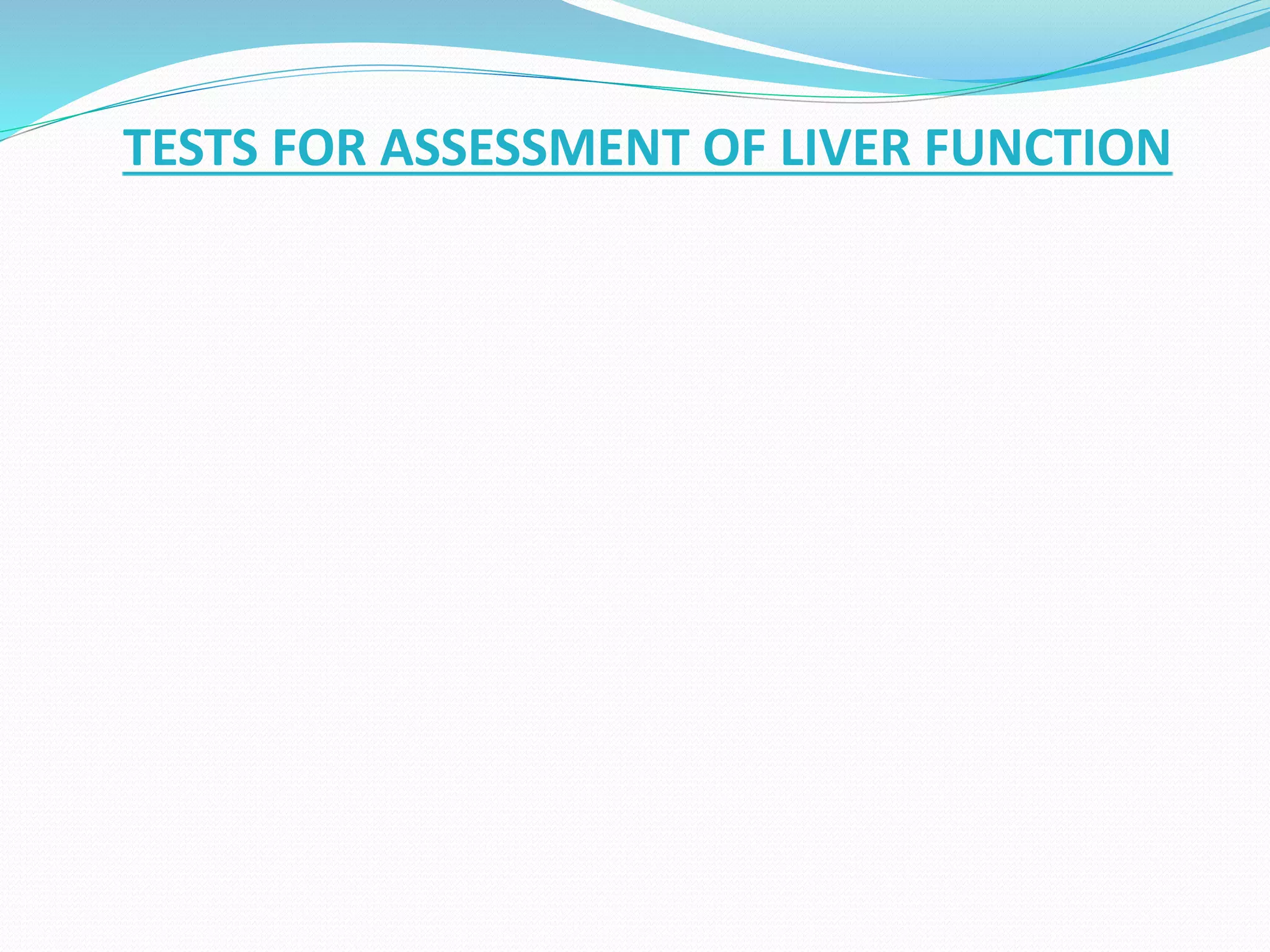 TESTS FOR ASSESSMENT OF LIVER FUNCTION